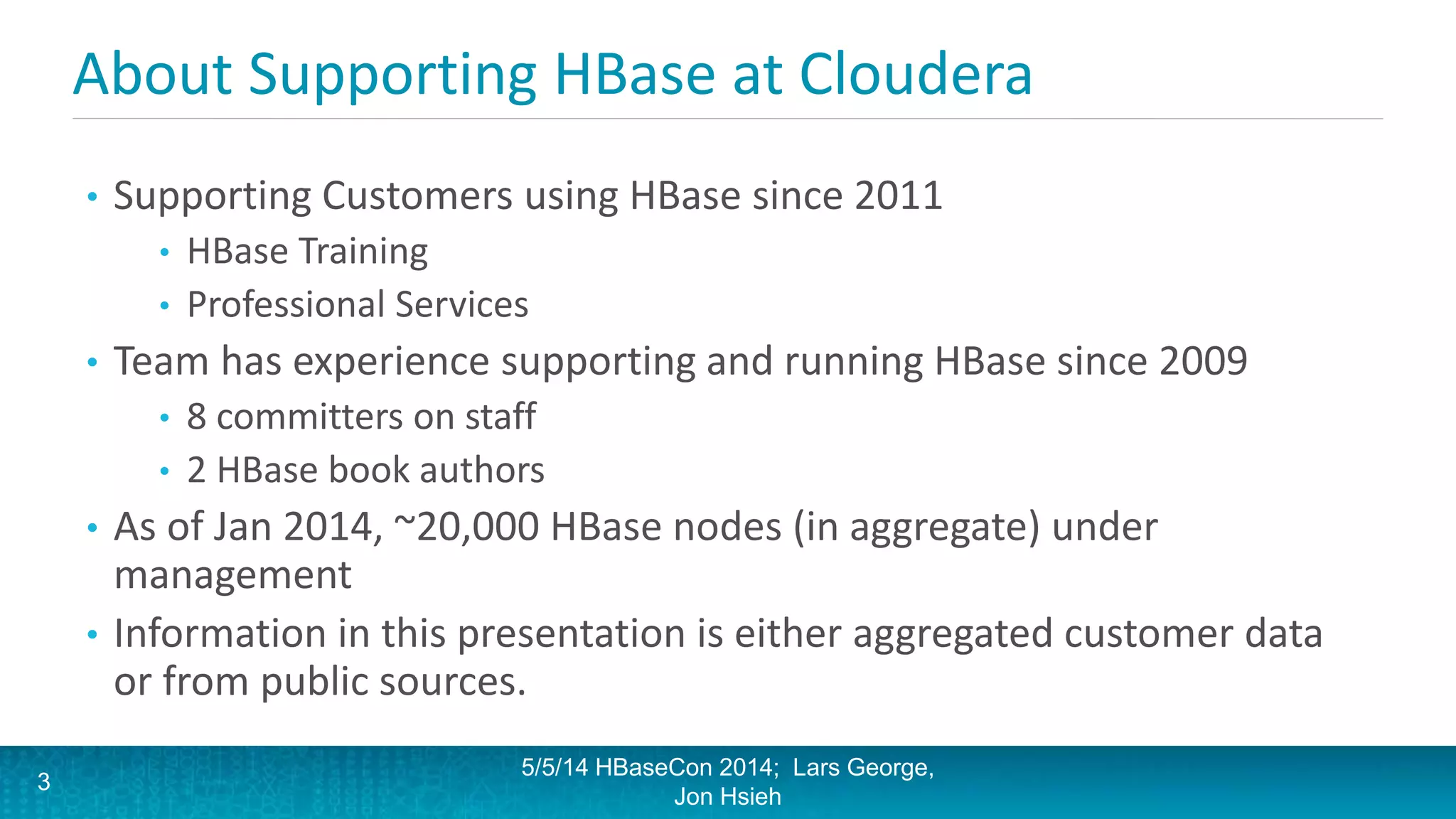 About Supporting HBase at Cloudera

• Supporting Customers using HBase since 2011
  • HBase Training
  • Professional Services
• Team has experience supporting and running HBase since 2009
  • 8 committers on staff
  • 2 HBase book authors
• As of Jan 2014, ~20,000 HBase nodes (in aggregate) under management
• Information in this presentation is either aggregated customer data or from public sources.

3

5/5/14 HBaseCon 2014; Lars George, Jon Hsieh